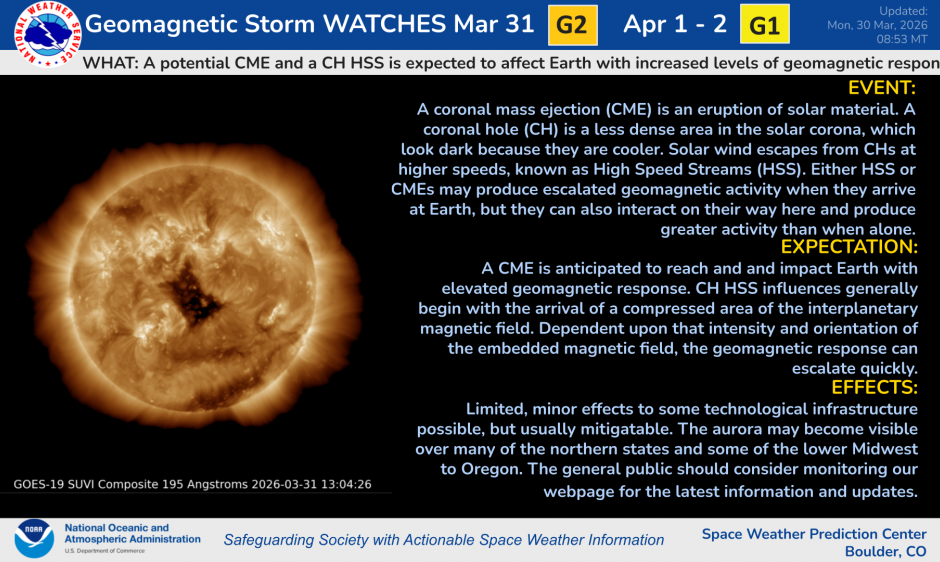 NATIONAL WEATHER SERVICE

Geomagnetic Storm WATCHES Mar 31 G2 Apr 1 - 2 G1

Updated:
Mon, 30 Mar, 2026
08:53 MT

WHAT: A potential CME and a CH HSS is expected to affect Earth with increased levels of geomagnetic respon

EVENT:
A coronal mass ejection (CME) is an eruption of solar material. A coronal hole (CH) is a less dense area in the solar corona, which look dark because they are cooler. Solar wind escapes from CHs at higher speeds, known as High Speed Streams (HSS). Either HSS or CMEs may produce escalated geomagnetic activity when they arrive at Earth, but they can also interact on their way here and produce greater activity than when alone.

EXPECTATION:
A CME is anticipated to reach and and impact Earth with elevated geomagnetic response. CH HSS influences generally begin with the arrival of a compressed area of the interplanetary magnetic field. Dependent upon that intensity and orientation of the embedded magnetic field, the geomagnetic response can escalate quickly.

EFFECTS:
Limited, minor effects to some technological infrastructure possible, but usually mitigatable. The aurora may become visible over many of the northern states and some of the lower Midwest to Oregon. The general public should consider monitoring our webpage for the latest information and updates.

GOES-19 SUVI Composite 195 Angstroms 2026-03-31 13:04:26

NOAA
National Oceanic and Atmospheric Administration
U.S. Department of Commerce

Safeguarding Society with Actionable Space Weather Information

Space Weather Prediction Center
Boulder, CO